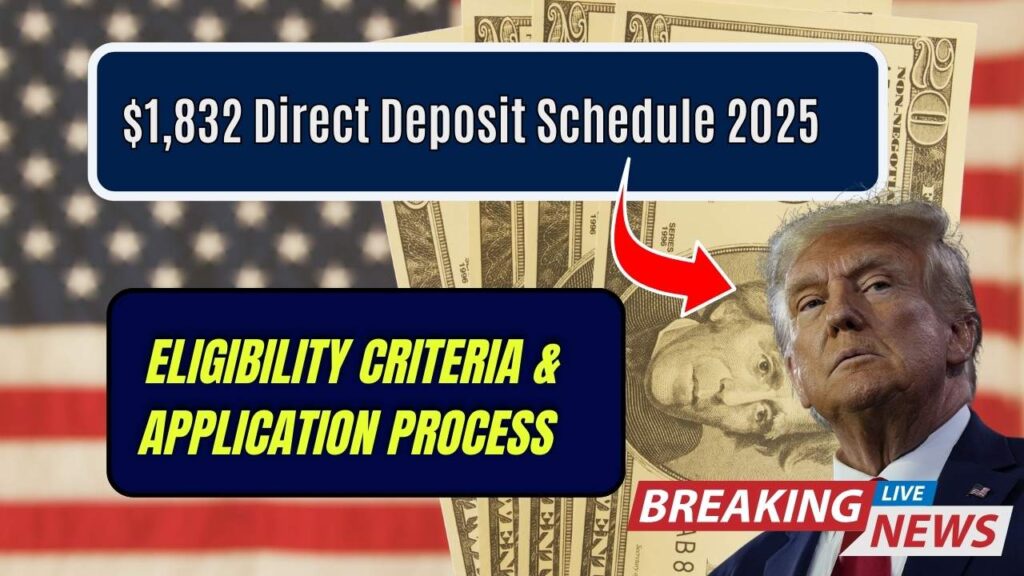 $1,832 Direct Deposit Schedule 2025

ELIGIBILITY CRITERIA & APPLICATION PROCESS

BREAKING LIVE NEWS